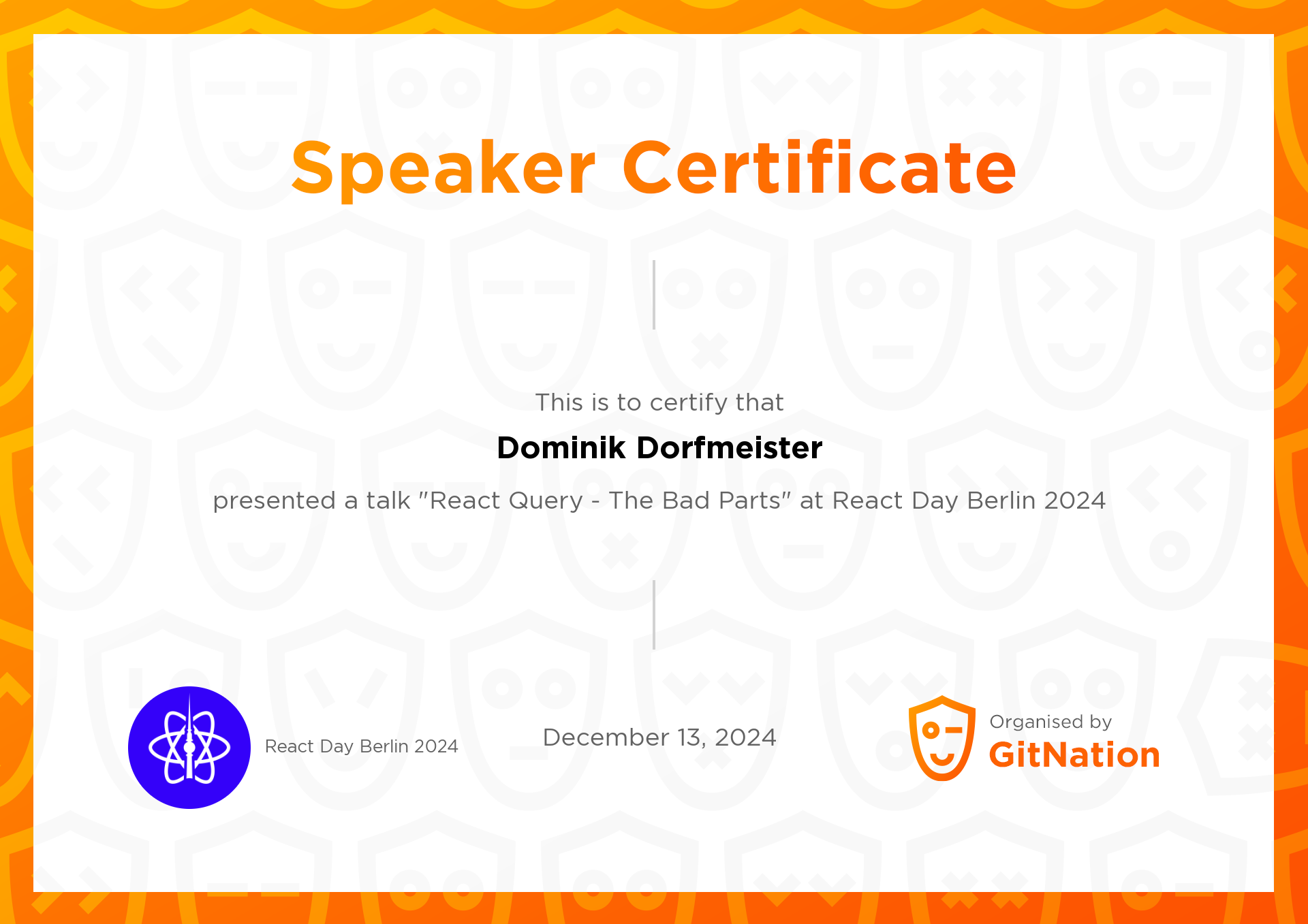 Speaker Certificate

This is to certify that

Dominik Dorfmeister

presented a talk "React Query - The Bad Parts" at React Day Berlin 2024

React Day Berlin 2024

December 13, 2024

Organised by
GitNation